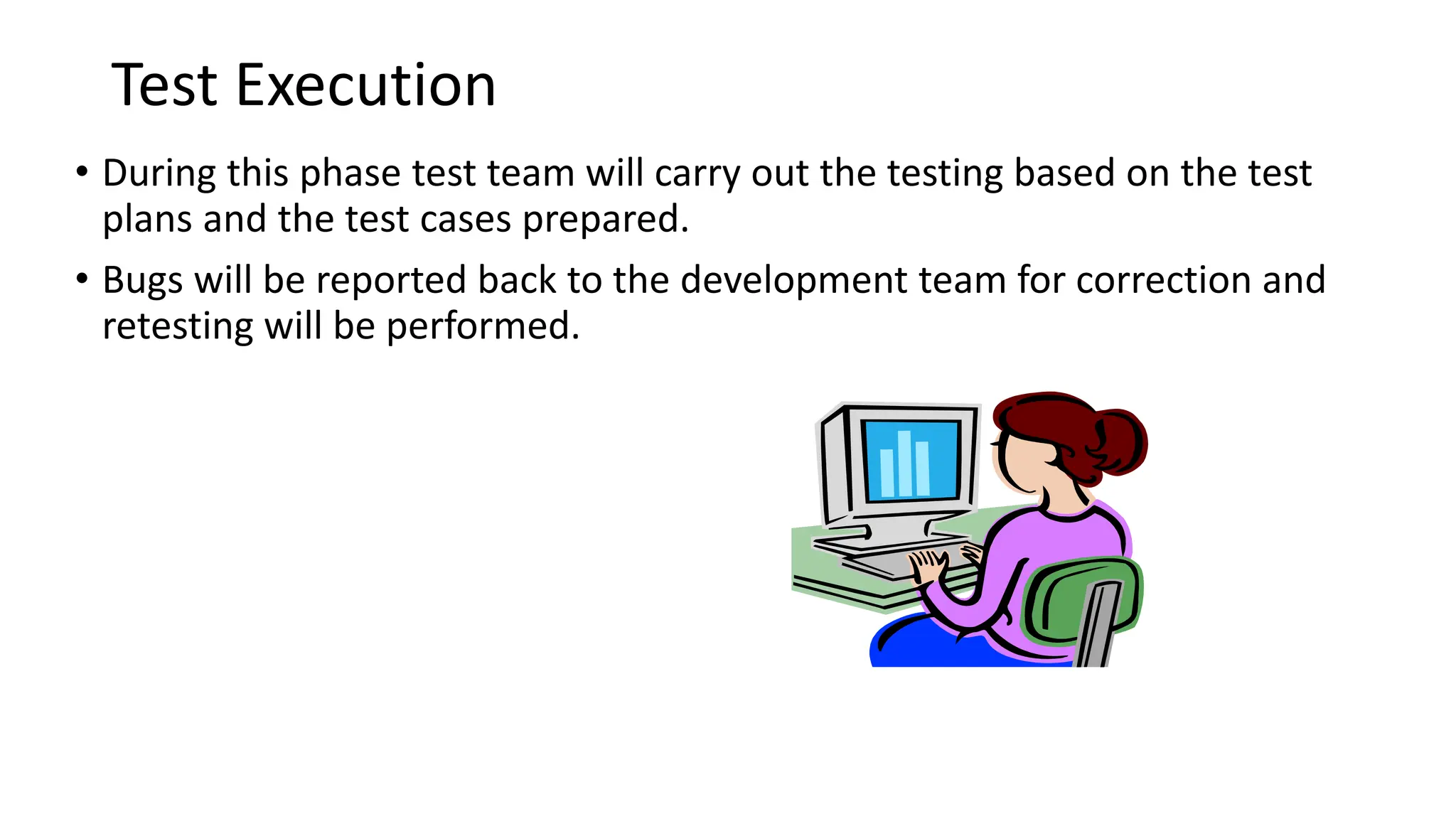 Test Execution

• During this phase test team will carry out the testing based on the test plans and the test cases prepared.

• Bugs will be reported back to the development team for correction and retesting will be performed.